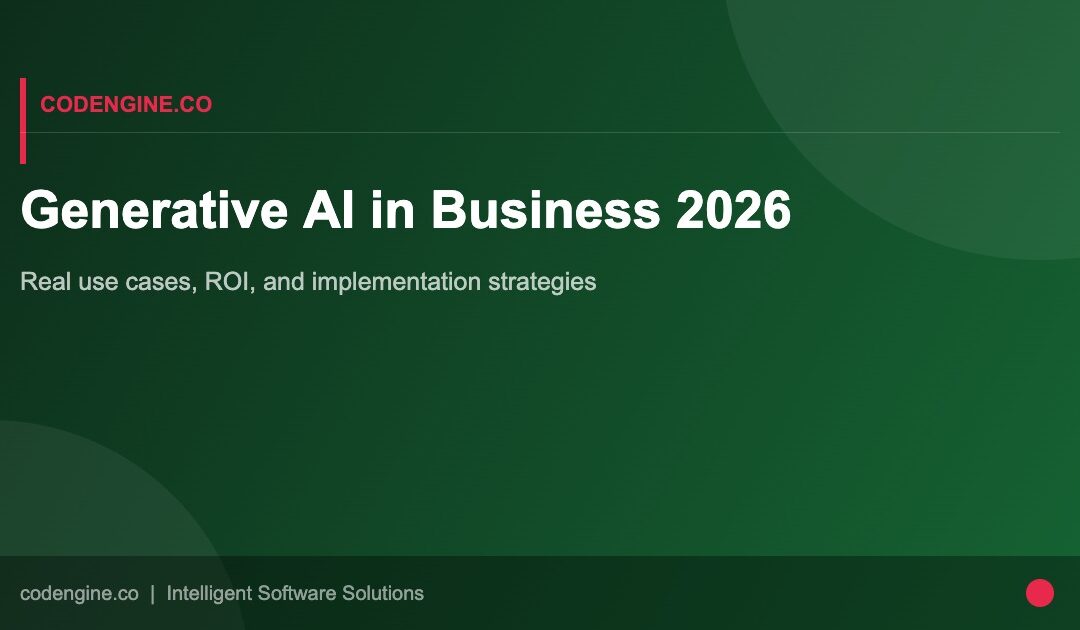 CODENGINE.CO

Generative AI in Business 2026

Real use cases, ROI, and implementation strategies

codengine.co | Intelligent Software Solutions